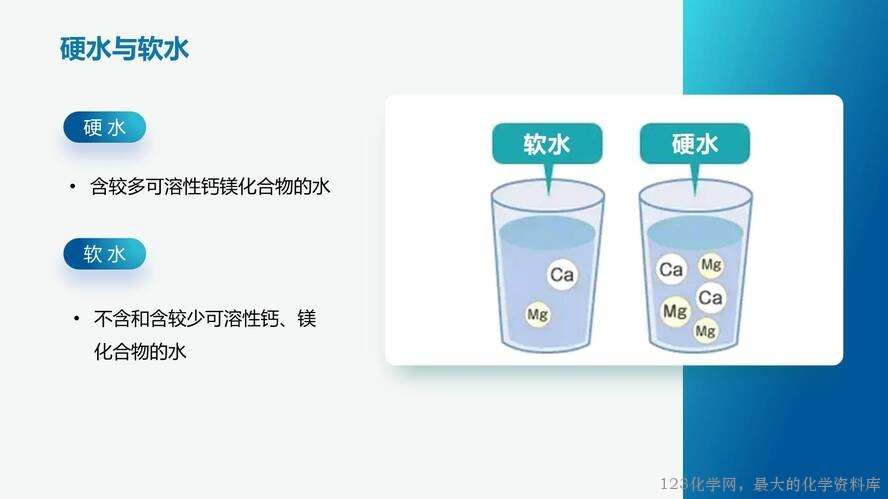 硬水与软水

硬 水

• 含较多可溶性钙镁化合物的水

软 水

• 不含和含较少可溶性钙、镁化合物的水

软水

Ca

Mg

硬水

Ca

Mg

Ca

Mg

Mg

123化学网，最大的化学资料库